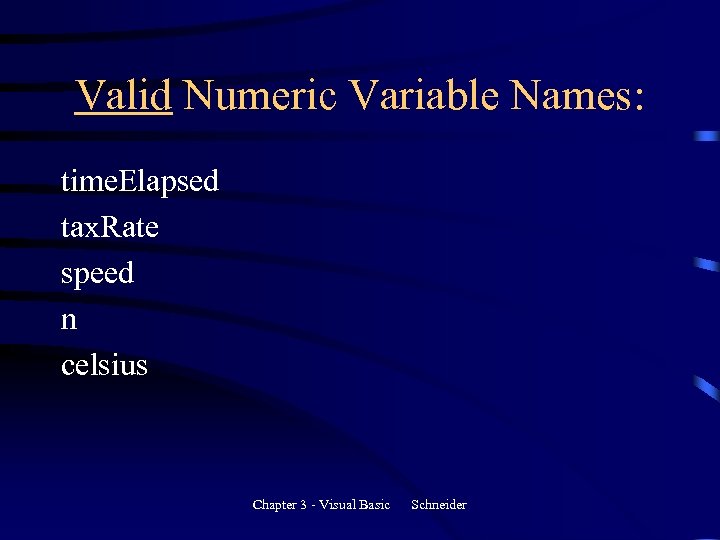 Valid Numeric Variable Names:

timeElapsed
taxRate
speed
n
celsius

Chapter 3 - Visual Basic Schneider